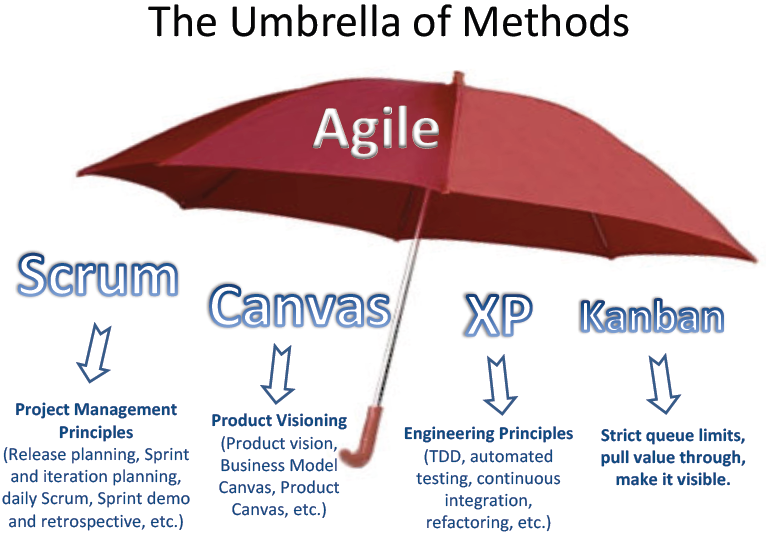 The Umbrella of Methods

Agile

Scrum

Project Management Principles
(Release planning, Sprint and iteration planning, daily Scrum, Sprint demo and retrospective, etc.)

Canvas

Product Visioning
(Product vision, Business Model Canvas, Product Canvas, etc.)

XP

Engineering Principles
(TDD, automated testing, continuous integration, refactoring, etc.)

Kanban

Strict queue limits, pull value through, make it visible.